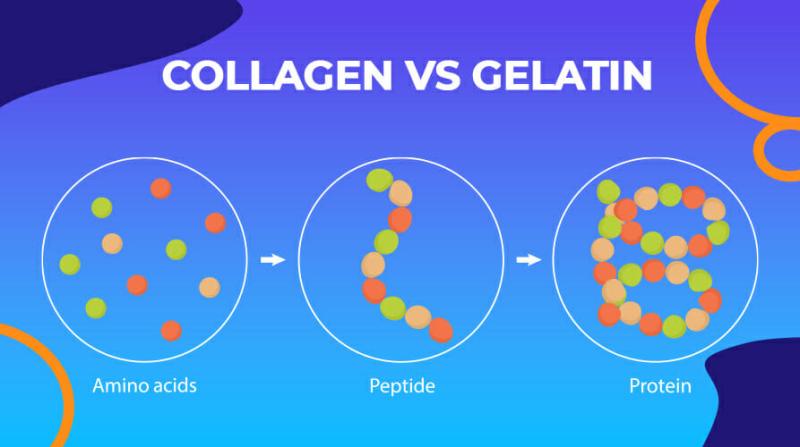 COLLAGEN VS GELATIN

Amino acids

Peptide

Protein